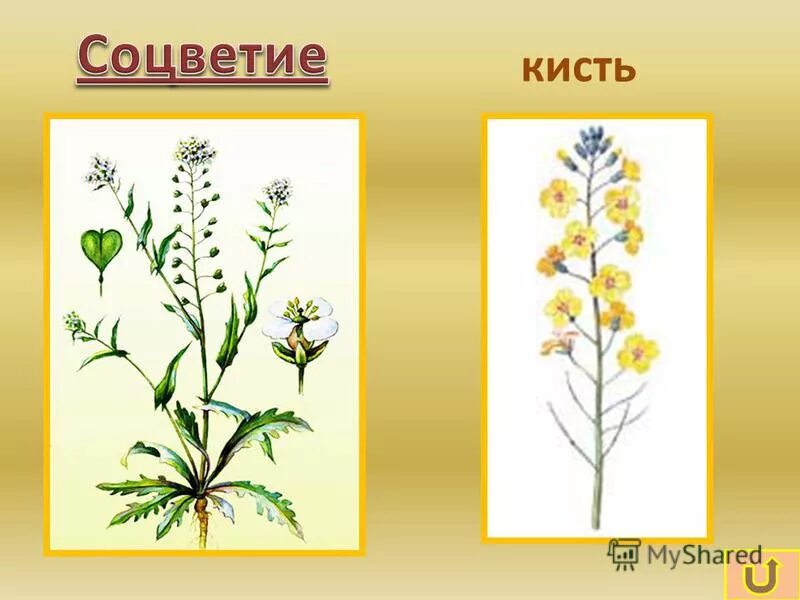 Соцветие

кисть

MyShared